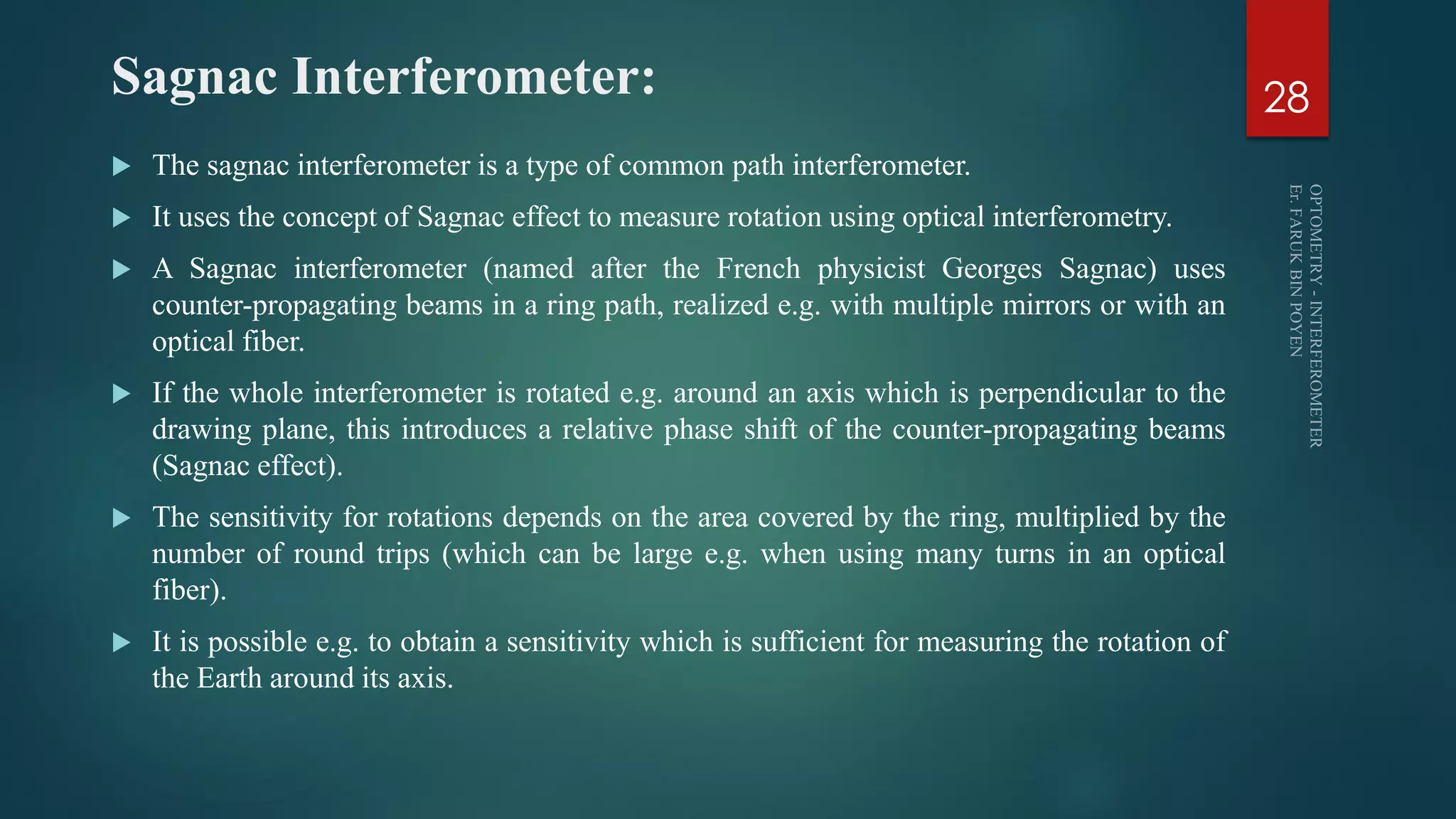 Sagnac Interferometer:

28

▶ The sagnac interferometer is a type of common path interferometer.

▶ It uses the concept of Sagnac effect to measure rotation using optical interferometry.

▶ A Sagnac interferometer (named after the French physicist Georges Sagnac) uses counter-propagating beams in a ring path, realized e.g. with multiple mirrors or with an optical fiber.

▶ If the whole interferometer is rotated e.g. around an axis which is perpendicular to the drawing plane, this introduces a relative phase shift of the counter-propagating beams (Sagnac effect).

▶ The sensitivity for rotations depends on the area covered by the ring, multiplied by the number of round trips (which can be large e.g. when using many turns in an optical fiber).

▶ It is possible e.g. to obtain a sensitivity which is sufficient for measuring the rotation of the Earth around its axis.

OPTOMETRY - INTERFEROMETER
Er. FARUK BIN POYEN